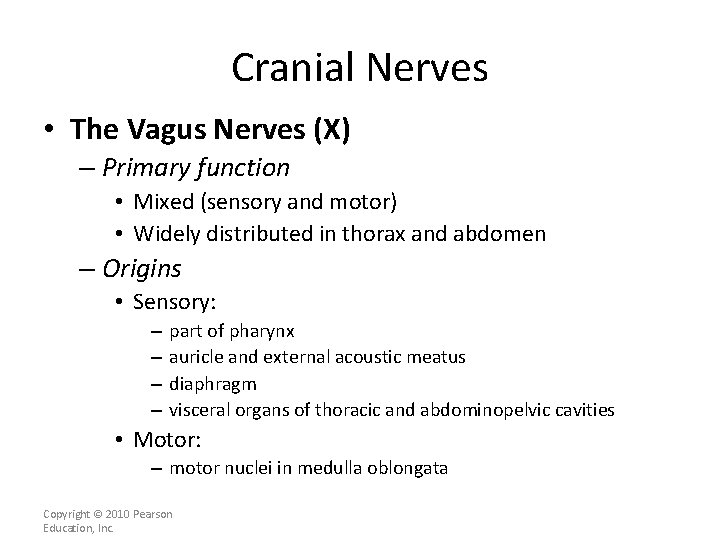 Cranial Nerves

• The Vagus Nerves (X)
– Primary function
• Mixed (sensory and motor)
• Widely distributed in thorax and abdomen
– Origins
• Sensory:
– part of pharynx
– auricle and external acoustic meatus
– diaphragm
– visceral organs of thoracic and abdominopelvic cavities
• Motor:
– motor nuclei in medulla oblongata

Copyright © 2010 Pearson Education, Inc.